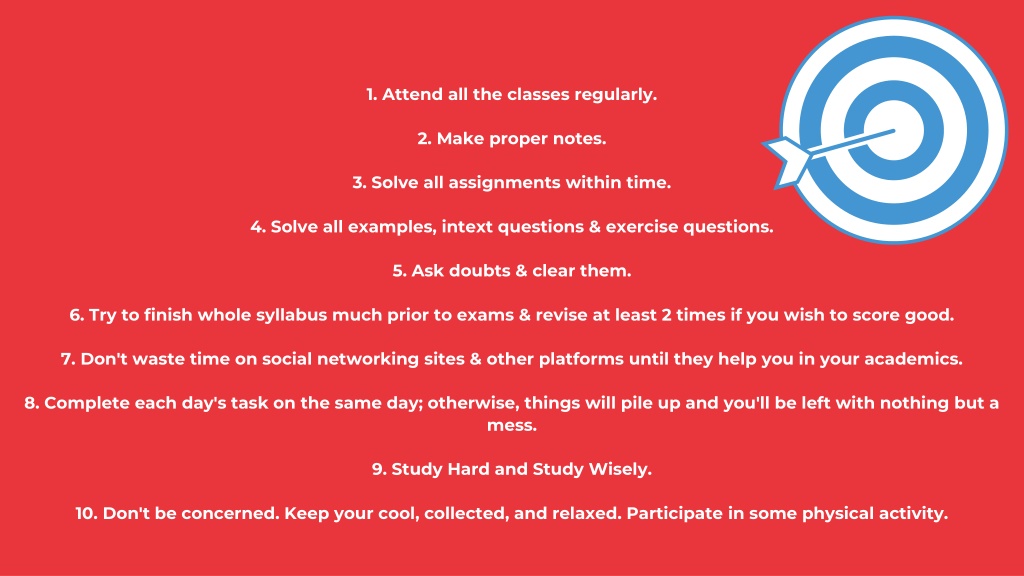 1. Attend all the classes regularly.

2. Make proper notes.

3. Solve all assignments within time.

4. Solve all examples, intext questions & exercise questions.

5. Ask doubts & clear them.

6. Try to finish whole syllabus much prior to exams & revise at least 2 times if you wish to score good.

7. Don't waste time on social networking sites & other platforms until they help you in your academics.

8. Complete each day's task on the same day; otherwise, things will pile up and you'll be left with nothing but a mess.

9. Study Hard and Study Wisely.

10. Don't be concerned. Keep your cool, collected, and relaxed. Participate in some physical activity.